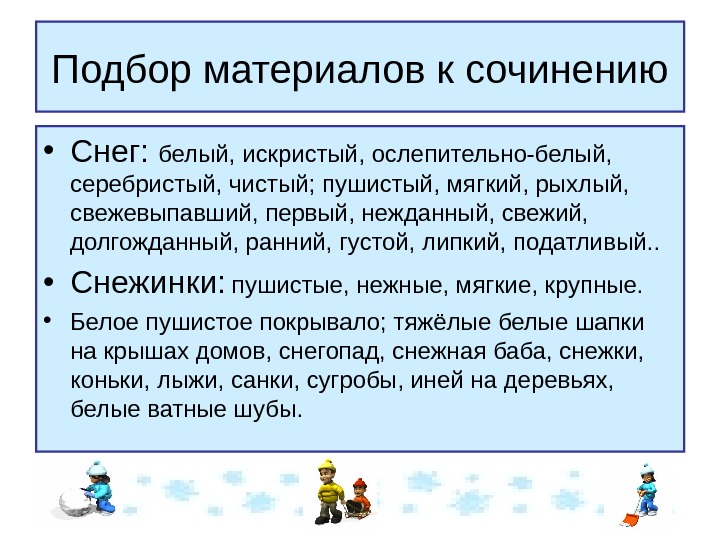 Подбор материалов к сочинению

• Снег: белый, искристый, ослепительно-белый, серебристый, чистый; пушистый, мягкий, рыхлый, свежевыпавший, первый, нежданный, свежий, долгожданный, ранний, густой, липкий, податливый..

• Снежинки: пушистые, нежные, мягкие, крупные.

• Белое пушистое покрывало; тяжёлые белые шапки на крышах домов, снегопад, снежная баба, снежки, коньки, лыжи, санки, сугробы, иней на деревьях, белые ватные шубы.